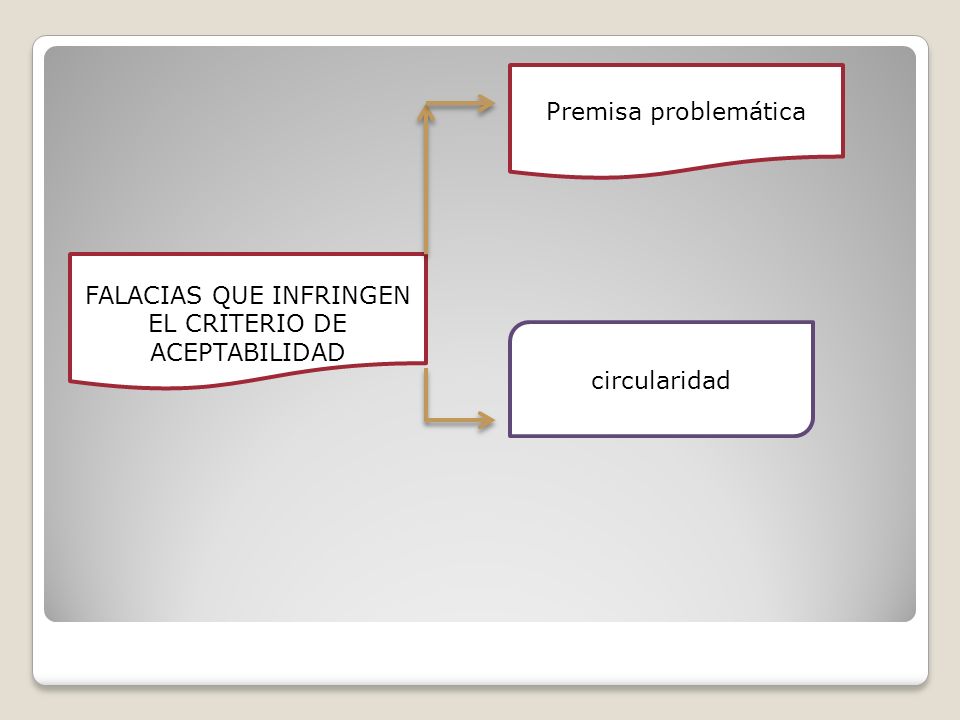 FALACIAS QUE INFRINGEN EL CRITERIO DE ACEPTABILIDAD

Premisa problemática

circularidad